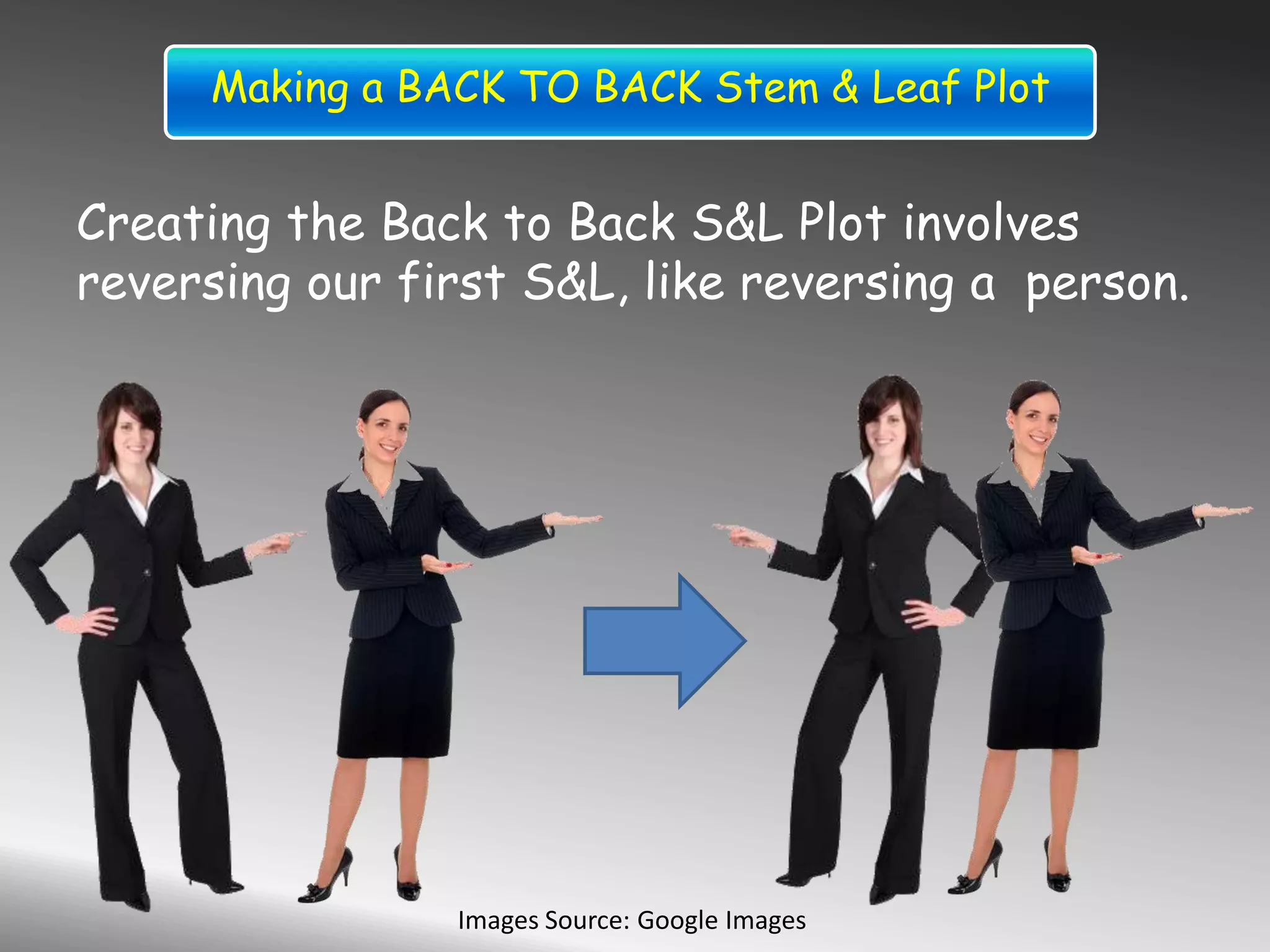 Making a BACK TO BACK Stem & Leaf Plot

Creating the Back to Back S&L Plot involves reversing our first S&L, like reversing a  person.

Images Source: Google Images